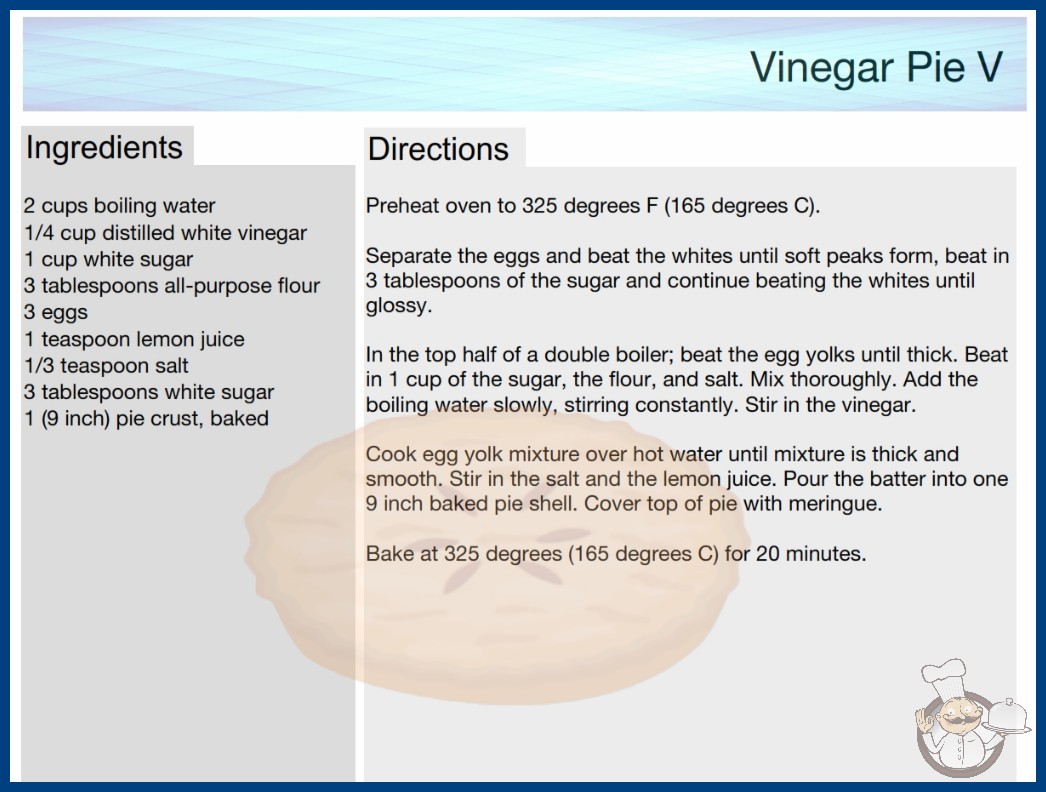 Vinegar Pie V

Ingredients

2 cups boiling water
1/4 cup distilled white vinegar
1 cup white sugar
3 tablespoons all-purpose flour
3 eggs
1 teaspoon lemon juice
1/3 teaspoon salt
3 tablespoons white sugar
1 (9 inch) pie crust, baked

Directions

Preheat oven to 325 degrees F (165 degrees C).

Separate the eggs and beat the whites until soft peaks form, beat in 3 tablespoons of the sugar and continue beating the whites until glossy.

In the top half of a double boiler; beat the egg yolks until thick. Beat in 1 cup of the sugar, the flour, and salt. Mix thoroughly. Add the boiling water slowly, stirring constantly. Stir in the vinegar.

Cook egg yolk mixture over hot water until mixture is thick and smooth. Stir in the salt and the lemon juice. Pour the batter into one 9 inch baked pie shell. Cover top of pie with meringue.

Bake at 325 degrees (165 degrees C) for 20 minutes.